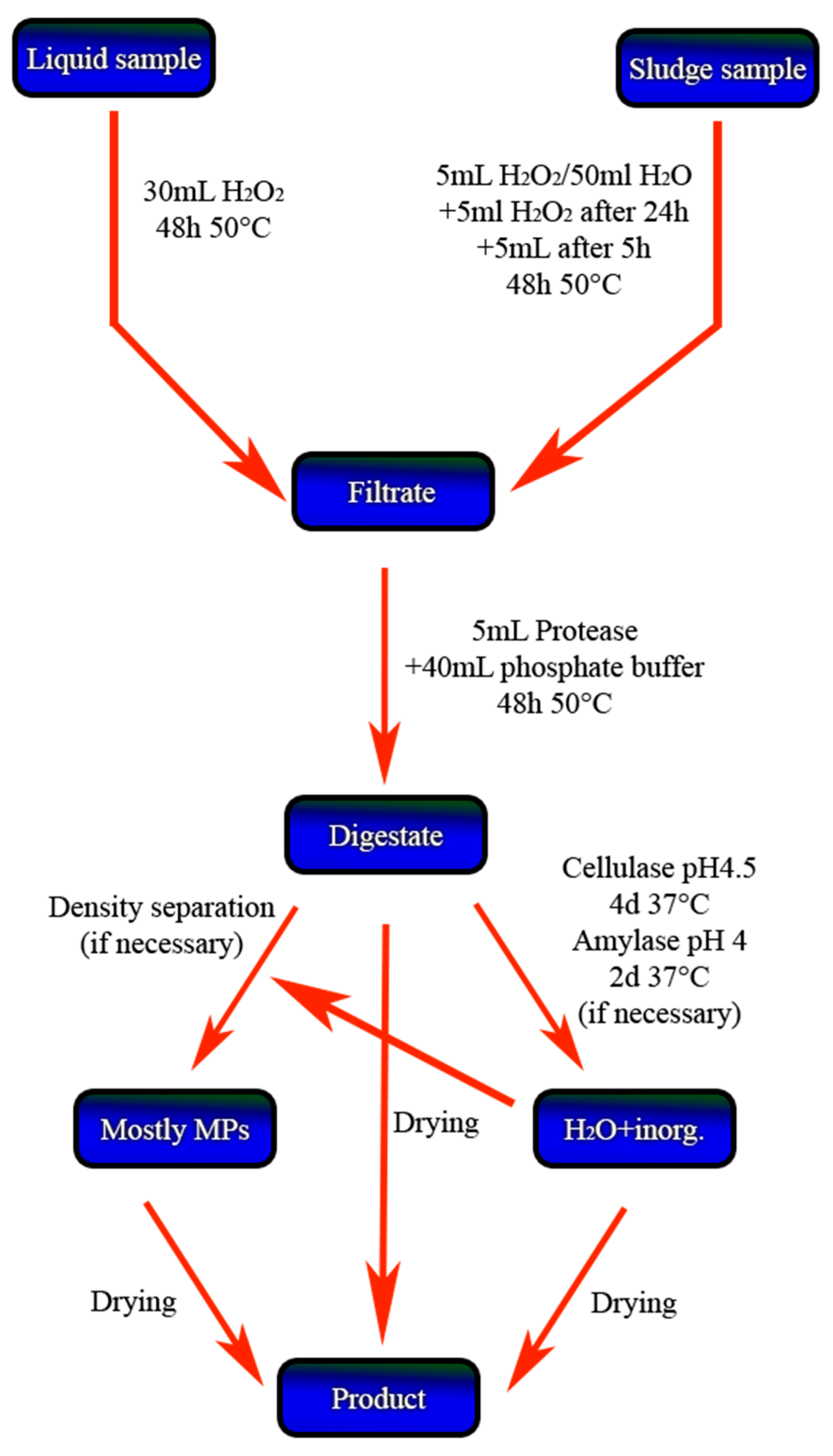 Liquid sample

Sludge sample

30mL $H_2O_2$
48h 50°C

5mL $H_2O_2$/50ml $H_2O$
+5ml $H_2O_2$ after 24h
+5mL after 5h
48h 50°C

Filtrate

5mL Protease
+40mL phosphate buffer
48h 50°C

Digestate

Density separation
(if necessary)

Cellulase pH4.5
4d 37°C
Amylase pH 4
2d 37°C
(if necessary)

Mostly MPs

Drying

$H_2O$+inorg.

Drying

Drying

Product